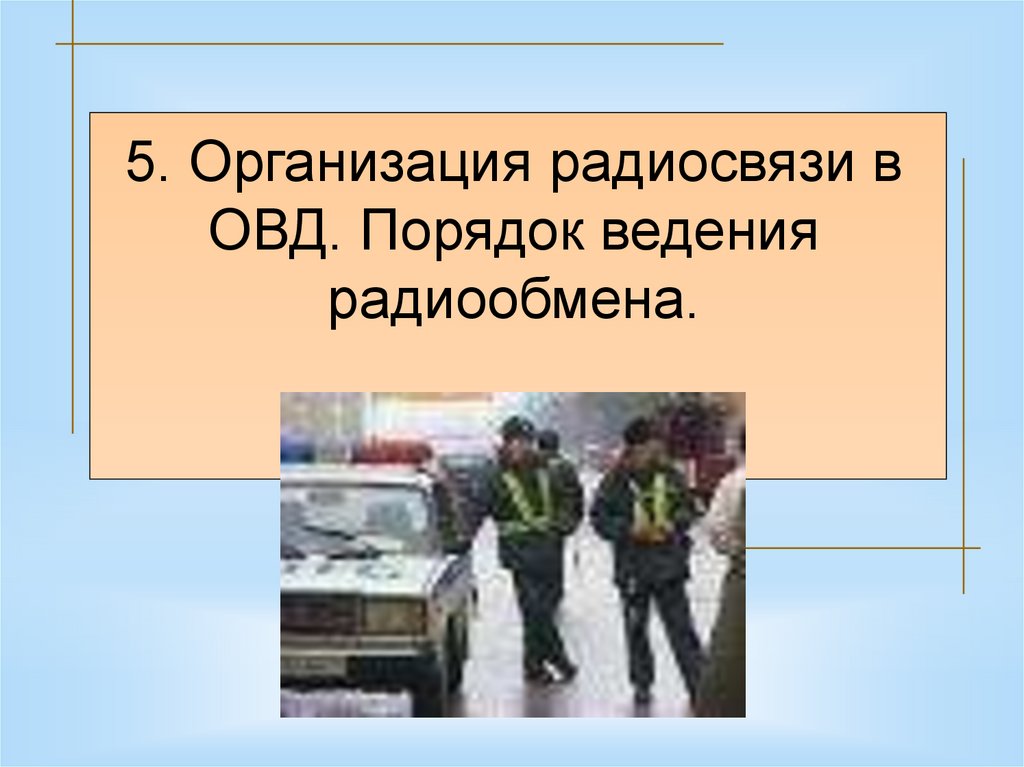 5. Организация радиосвязи в ОВД. Порядок ведения радиообмена.